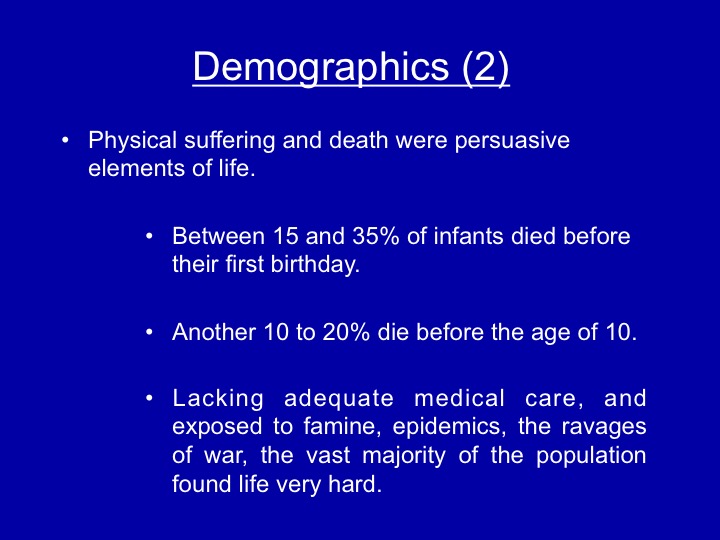 Demographics (2)

• Physical suffering and death were persuasive elements of life.

• Between 15 and 35% of infants died before their first birthday.

• Another 10 to 20% die before the age of 10.

• Lacking adequate medical care, and exposed to famine, epidemics, the ravages of war, the vast majority of the population found life very hard.